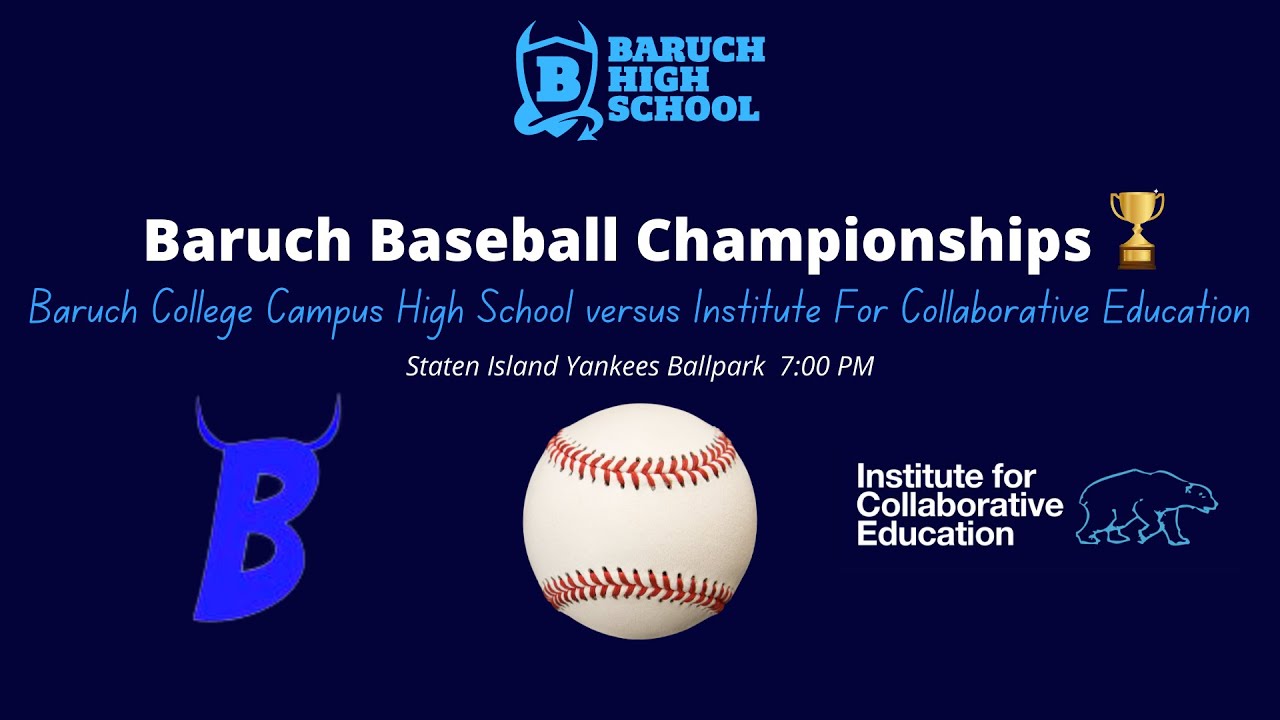 B
BARUCH
HIGH
SCHOOL

Baruch Baseball Championships

Baruch College Campus High School versus Institute For Collaborative Education

Staten Island Yankees Ballpark 7:00 PM

B

Institute for
Collaborative
Education